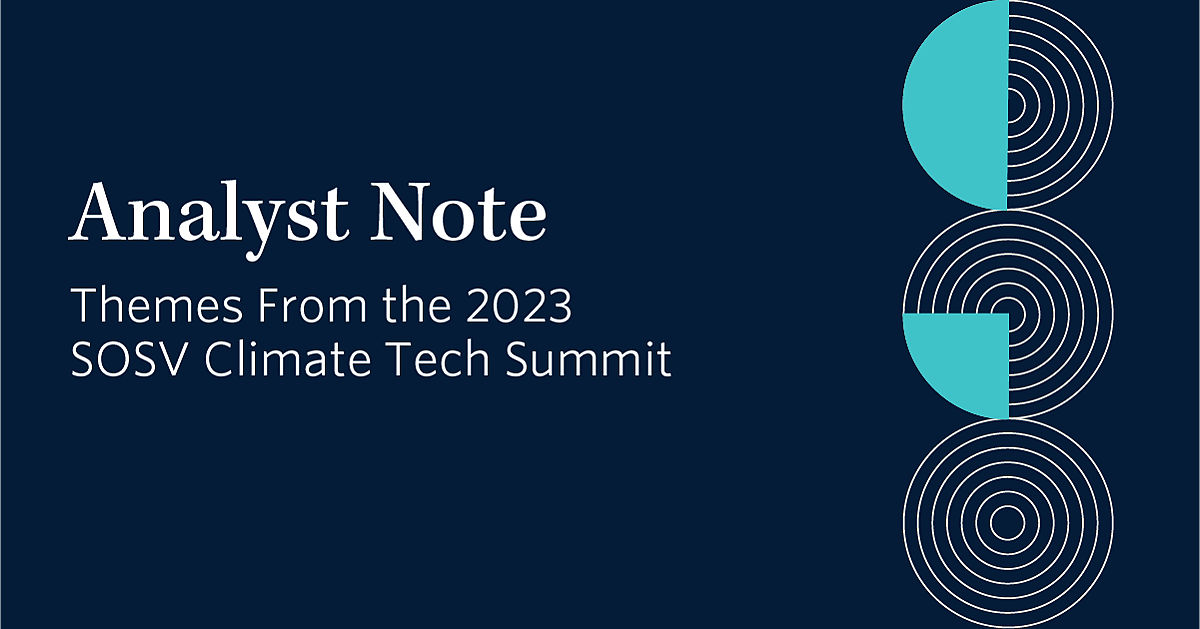 Analyst Note

Themes From the 2023 SOSV Climate Tech Summit